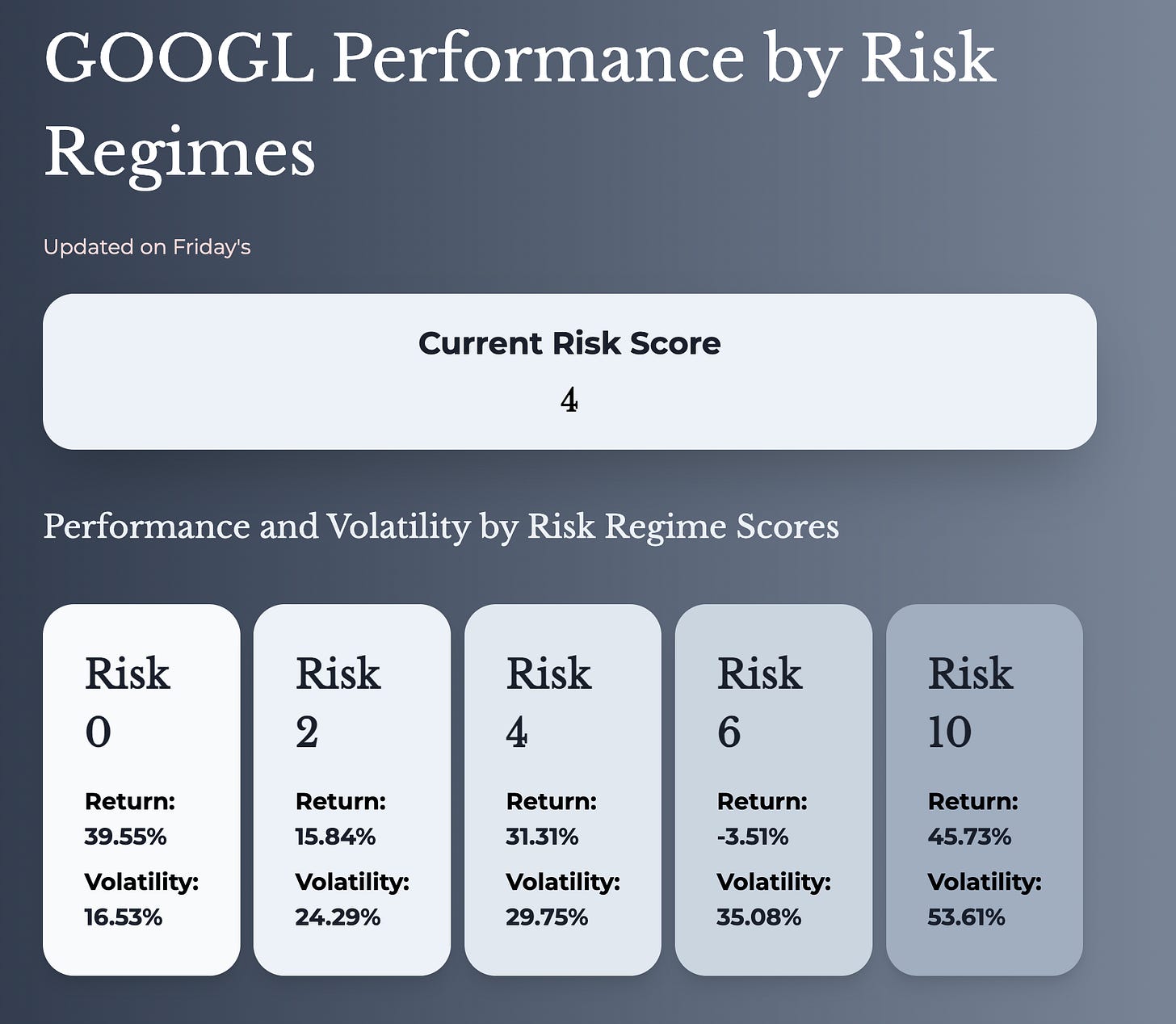 GOOGL Performance by Risk Regimes

Updated on Friday's

Current Risk Score
4

Performance and Volatility by Risk Regime Scores

Risk 0
Return: 39.55%
Volatility: 16.53%

Risk 2
Return: 15.84%
Volatility: 24.29%

Risk 4
Return: 31.31%
Volatility: 29.75%

Risk 6
Return: -3.51%
Volatility: 35.08%

Risk 10
Return: 45.73%
Volatility: 53.61%